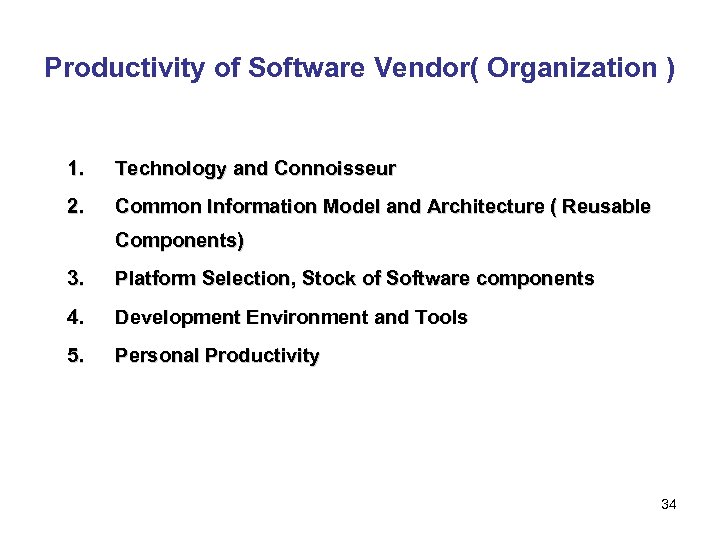 Productivity of Software Vendor( Organization )

1. Technology and Connoisseur
2. Common Information Model and Architecture ( Reusable Components)
3. Platform Selection, Stock of Software components
4. Development Environment and Tools
5. Personal Productivity

34